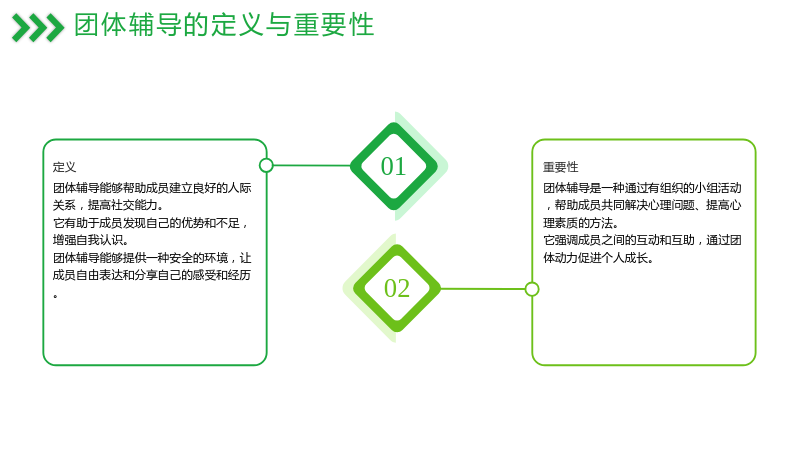 团体辅导的定义与重要性

定义

团体辅导能够帮助成员建立良好的人际关系，提高社交能力。

它有助于成员发现自己的优势和不足，增强自我认识。

团体辅导能够提供一种安全的环境，让成员自由表达和分享自己的感受和经历。

01

02

重要性

团体辅导是一种通过有组织的小组活动，帮助成员共同解决心理问题、提高心理素质的方法。

它强调成员之间的互动和互助，通过团体动力促进个人成长。